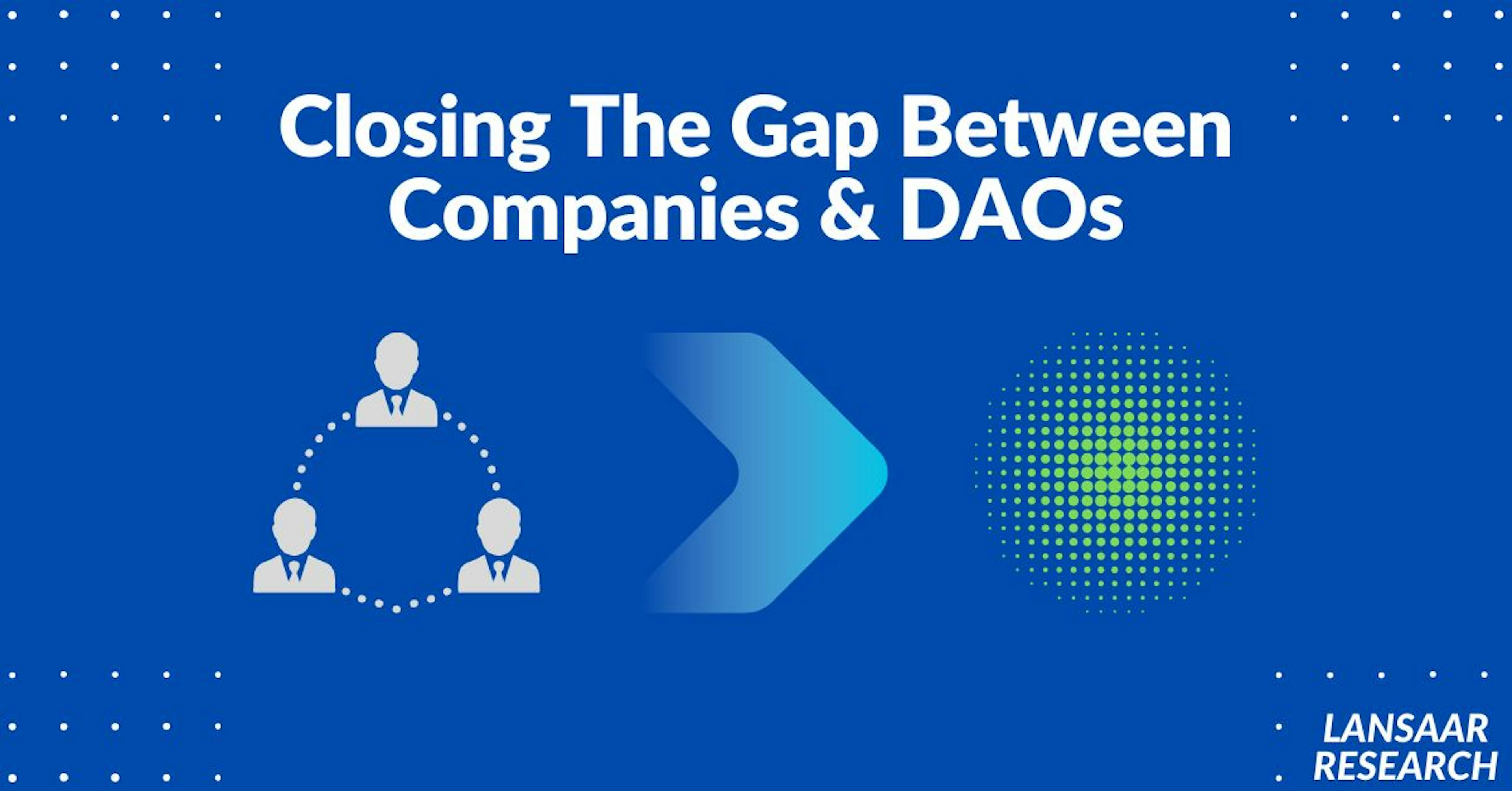 Closing The Gap Between Companies & DAOs

LANSAAR RESEARCH